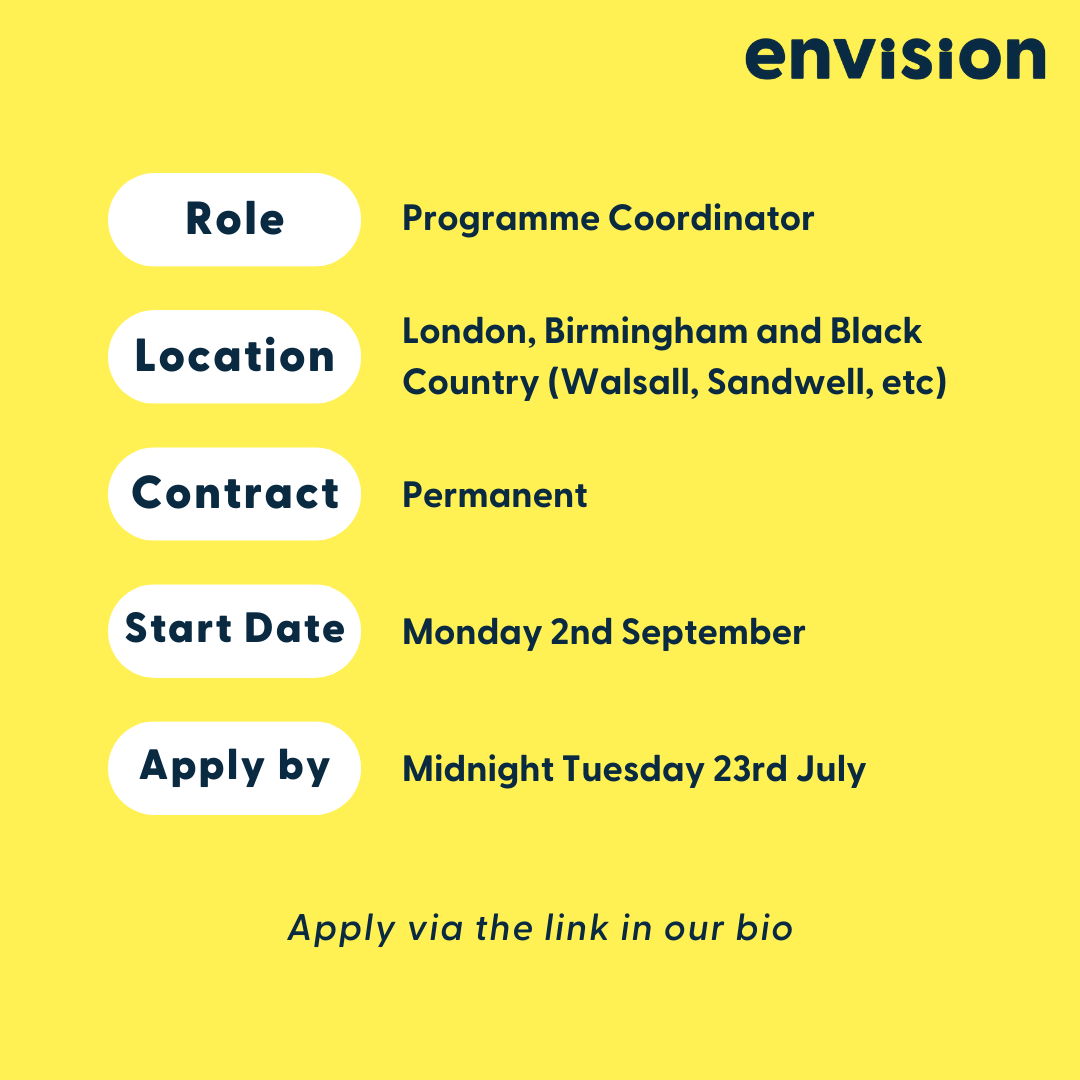 envision

Role Programme Coordinator

Location London, Birmingham and Black Country (Walsall, Sandwell, etc)

Contract Permanent

Start Date Monday 2nd September

Apply by Midnight Tuesday 23rd July

Apply via the link in our bio